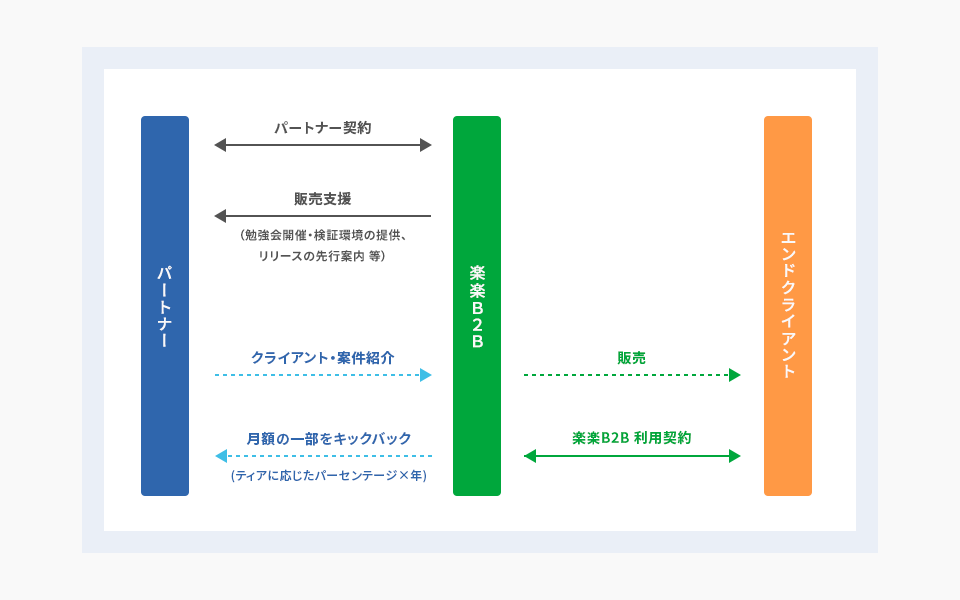 パートナー

パートナー契約

販売支援

（勉強会開催・検証環境の提供、リリースの先行案内 等）

クライアント・案件紹介

月額の一部をキックバック

（ティアに応じたパーセンテージ×年）

楽楽B2B

販売

楽楽B2B 利用契約

エンドクライアント